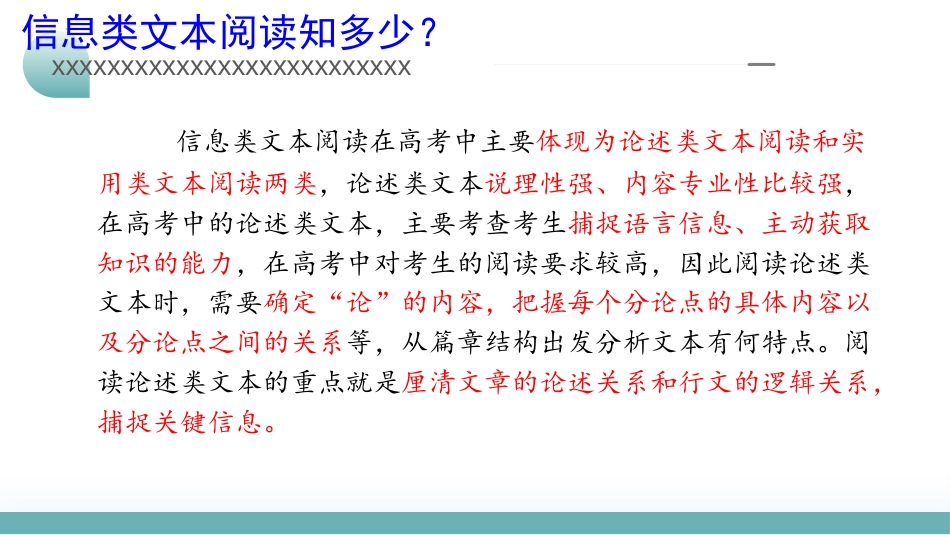 信息类文本阅读知多少？

XXXXXXXXXXXXXXXXXXXXXXXXXXX

信息类文本阅读在高考中主要体现为论述类文本阅读和实用类文本阅读两类，论述类文本说理性强、内容专业性比较强，在高考中的论述类文本，主要考查考生捕捉语言信息、主动获取知识的能力，在高考中对考生的阅读要求较高，因此阅读论述类文本时，需要确定“论”的内容，把握每个分论点的具体内容以及分论点之间的关系等，从篇章结构出发分析文本有何特点。阅读论述类文本的重点就是厘清文章的论述关系和行文的逻辑关系，捕捉关键信息。